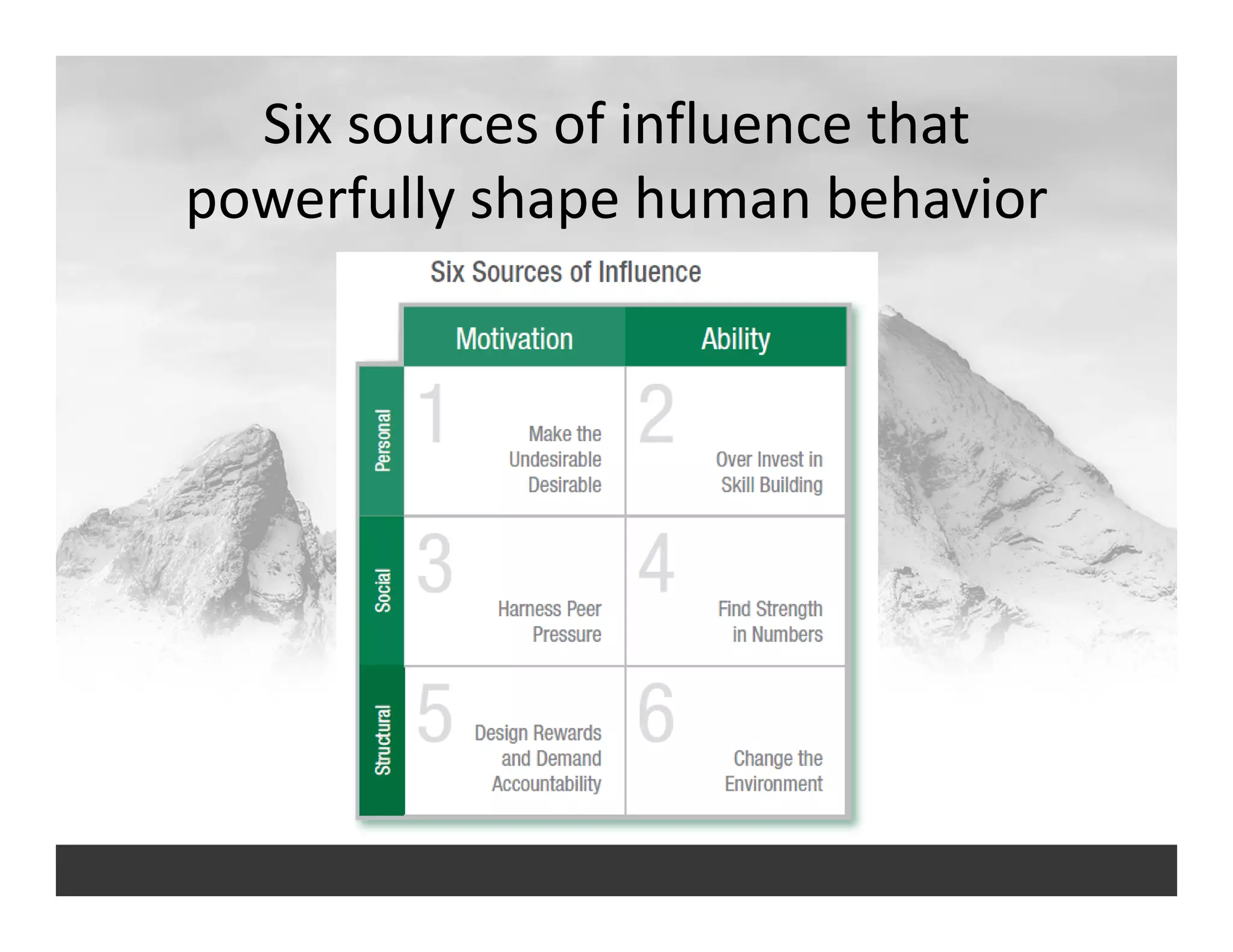 Six sources of influence that powerfully shape human behavior

Six Sources of Influence

| | Motivation | Ability |
|---|---|---|
| Personal | 1 Make the Undesirable Desirable | 2 Over Invest in Skill Building |
| Social | 3 Harness Peer Pressure | 4 Find Strength in Numbers |
| Structural | 5 Design Rewards and Demand Accountability | 6 Change the Environment |